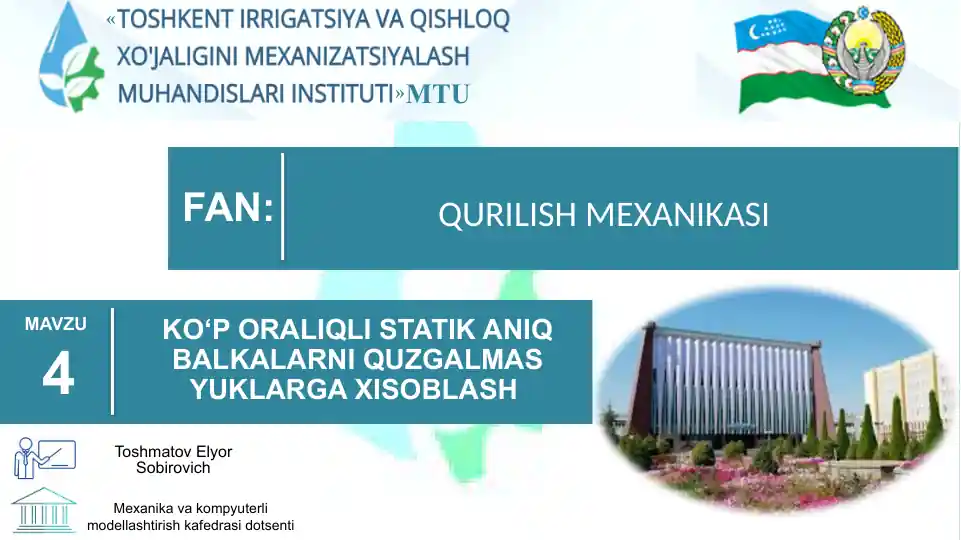 «TOSHKENT IRRIGATSIYA VA QISHLOQ XO'JALIGINI MEXANIZATSIYALASH MUHANDISLARI INSTITUTI»MTU

FAN: QURILISH MEXANIKASI

MAVZU 4

KO‘P ORALIQLI STATIK ANIQ BALKALARNI QUZGALMAS YUKLARGA XISOBLASH

Toshmatov Elyor Sobirovich

Mexanika va kompyuterli modellashtirish kafedrasi dotsenti